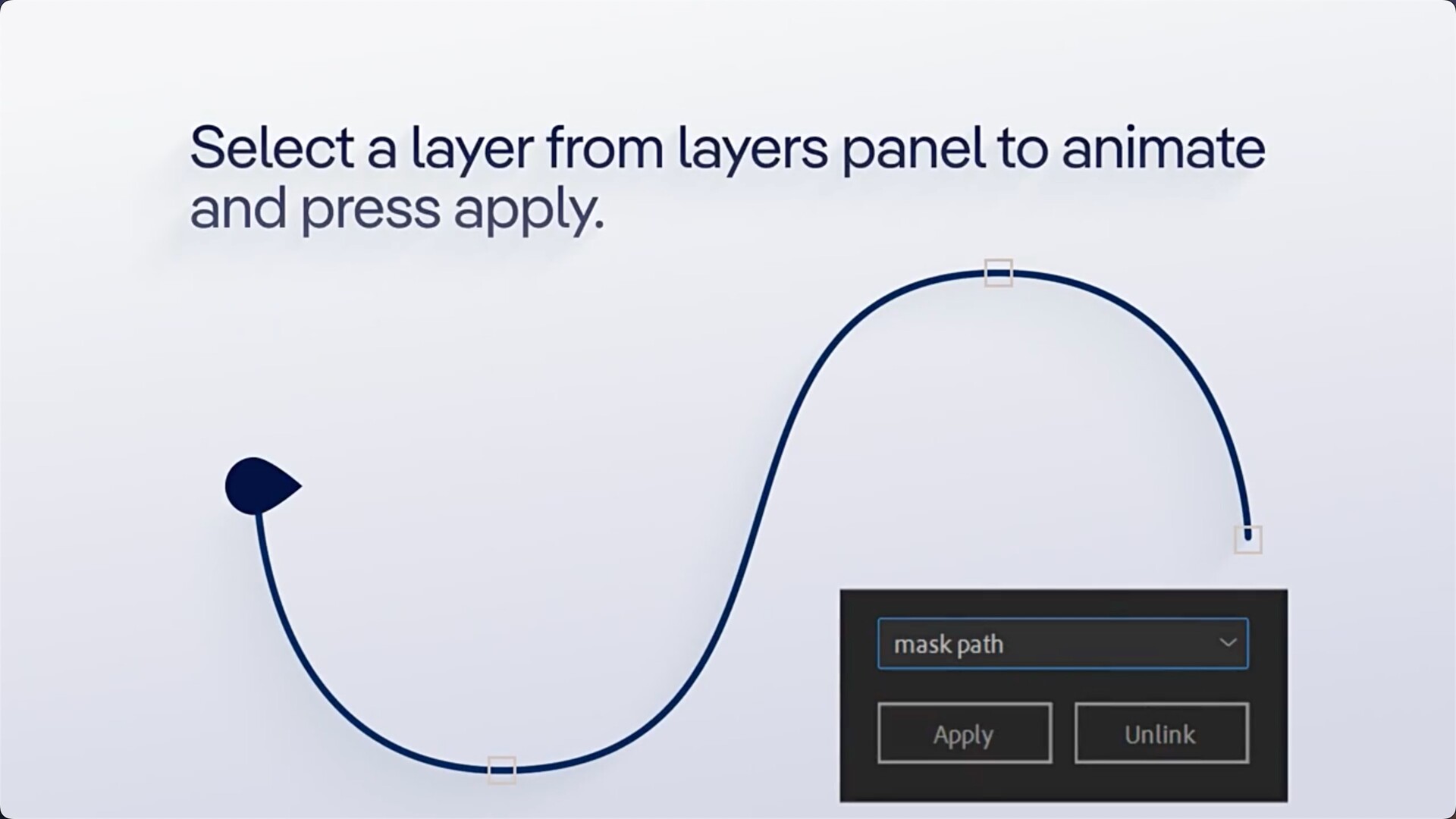 Select a layer from layers panel to animate and press apply.

mask path

Apply

Unlink